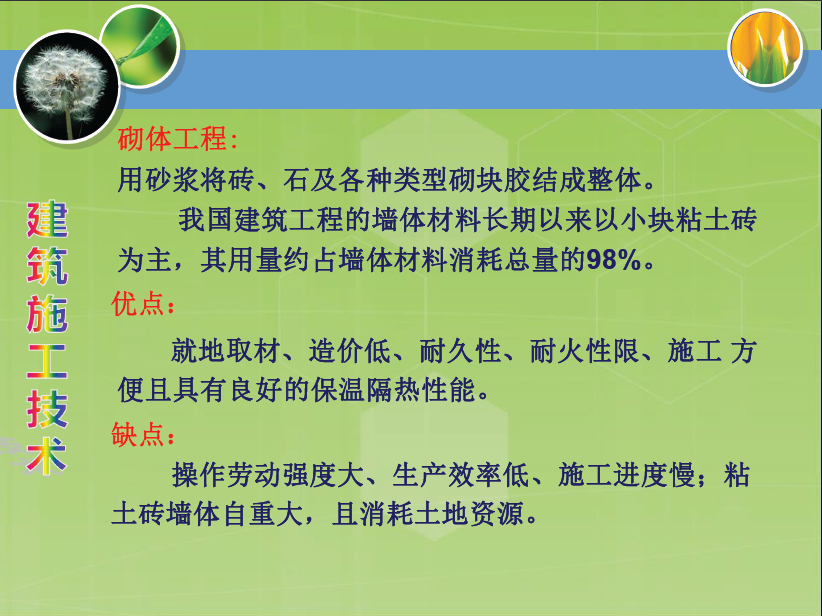 建筑施工技术

砌体工程:
用砂浆将砖、石及各种类型砌块胶结成整体。
我国建筑工程的墙体材料长期以来以小块粘土砖为主，其用量约占墙体材料消耗总量的98%。

优点：
就地取材、造价低、耐久性、耐火性限、施工 方便且具有良好的保温隔热性能。

缺点：
操作劳动强度大、生产效率低、施工进度慢；粘土砖墙体自重大，且消耗土地资源。